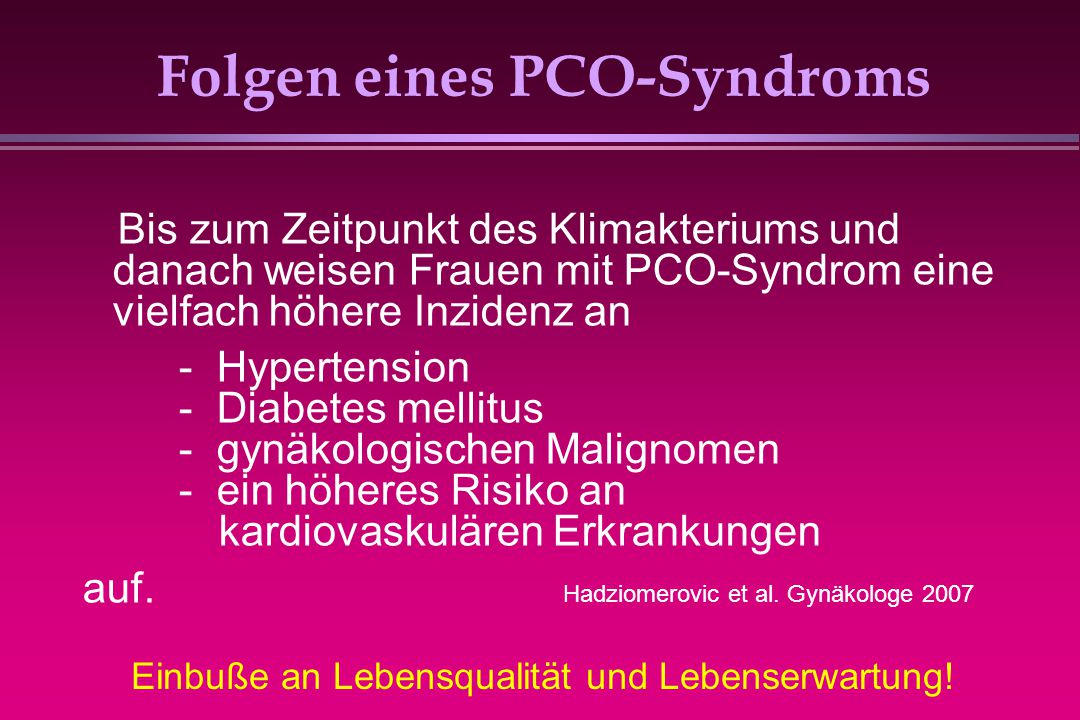 Folgen eines PCO-Syndroms

Bis zum Zeitpunkt des Klimakteriums und danach weisen Frauen mit PCO-Syndrom eine vielfach höhere Inzidenz an

- Hypertension
- Diabetes mellitus
- gynäkologischen Malignomen
- ein höheres Risiko an kardiovaskulären Erkrankungen

auf.

Hadziomerovic et al. Gynäkologe 2007

Einbuße an Lebensqualität und Lebenserwartung!